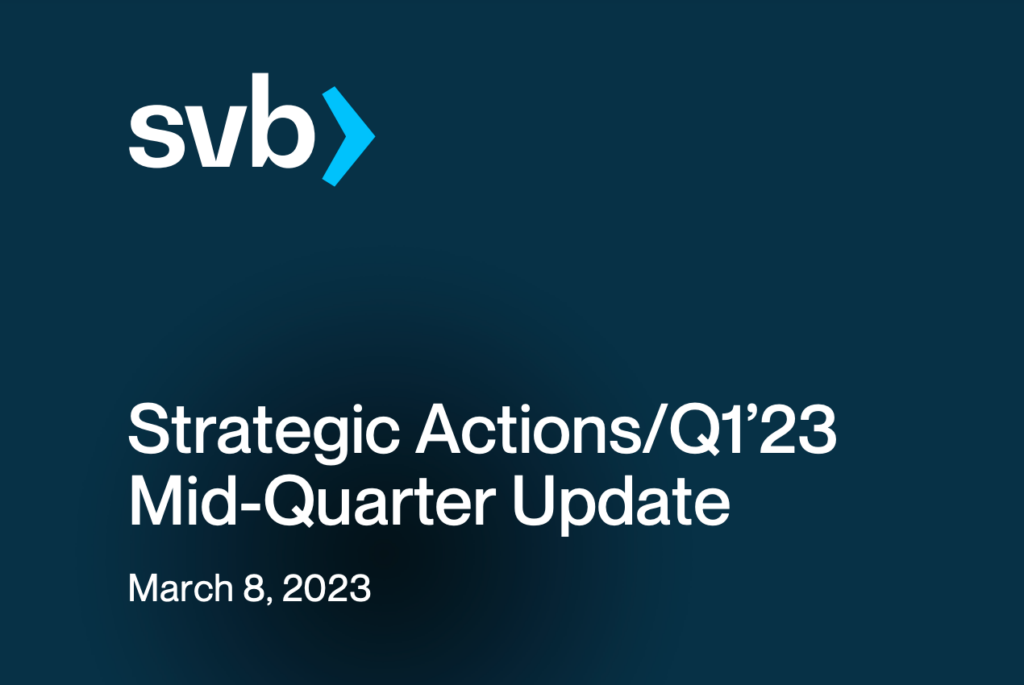 svb

Strategic Actions/Q1'23 Mid-Quarter Update

March 8, 2023